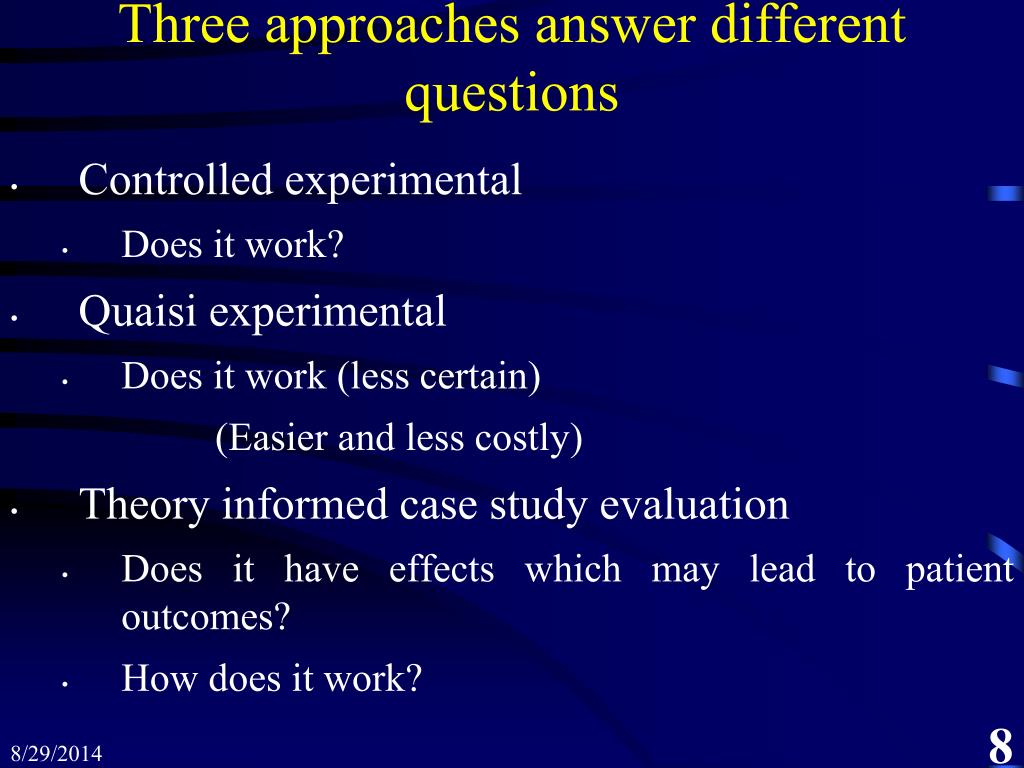 Three approaches answer different questions

• Controlled experimental
  • Does it work?
• Quaisi experimental
  • Does it work (less certain)
    (Easier and less costly)
• Theory informed case study evaluation
  • Does it have effects which may lead to patient outcomes?
  • How does it work?

8/29/2014

8